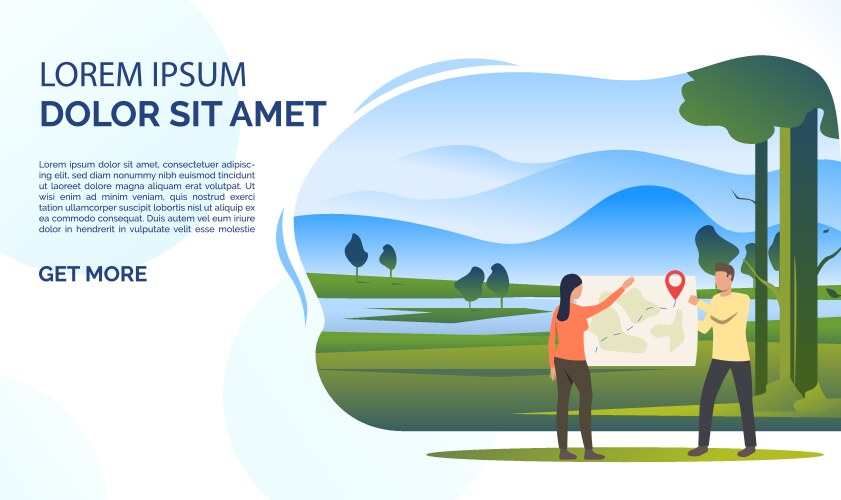 LOREM IPSUM
DOLOR SIT AMET

Lorem ipsum dolor sit amet, consectetuer adipiscing elit, sed diam nonummy nibh euismod tincidunt ut laoreet dolore magna aliquam erat volutpat. Ut wisi enim ad minim veniam, quis nostrud exerci tation ullamcorper suscipit lobortis nisl ut aliquip ex ea commodo consequat. Duis autem vel eum iriure dolor in hendrerit in vulputate velit esse molestie

GET MORE